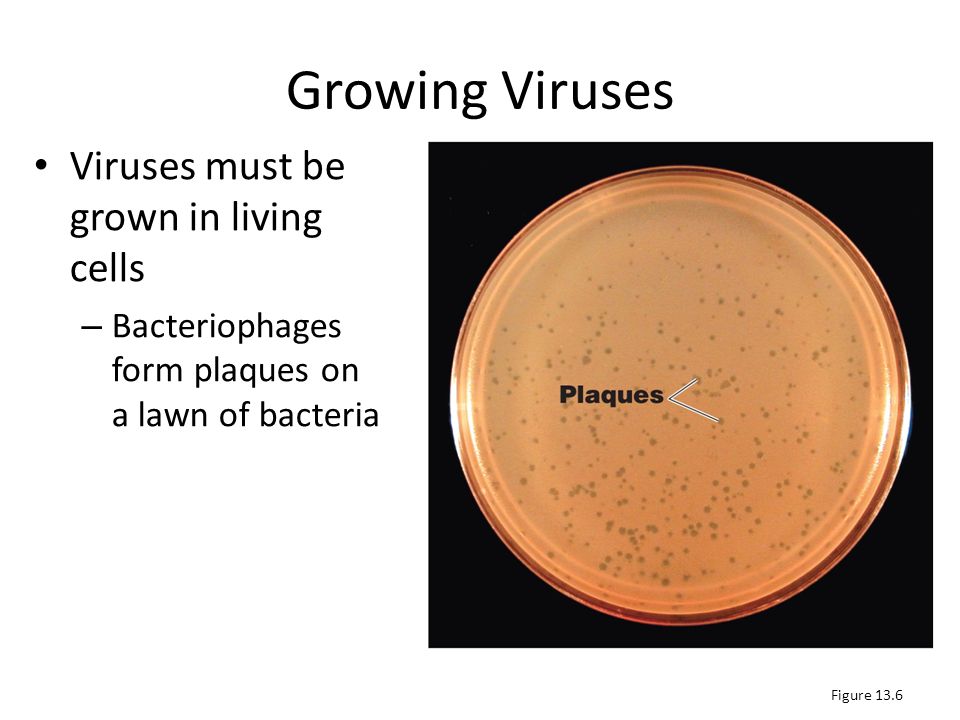 Growing Viruses

• Viruses must be grown in living cells
 – Bacteriophages form plaques on a lawn of bacteria

Plaques

Figure 13.6